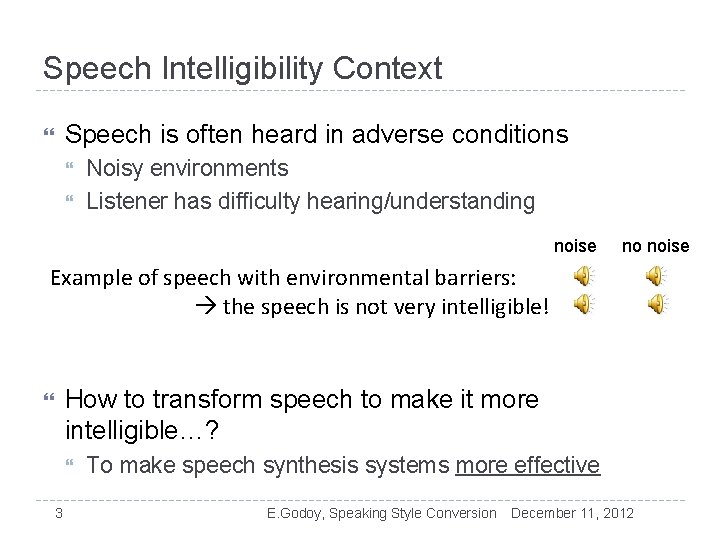 Speech Intelligibility Context

Speech is often heard in adverse conditions

Noisy environments

Listener has difficulty hearing/understanding

noise no noise

Example of speech with environmental barriers:

→ the speech is not very intelligible!

How to transform speech to make it more intelligible…?

To make speech synthesis systems more effective

3 E.Godoy, Speaking Style Conversion December 11, 2012